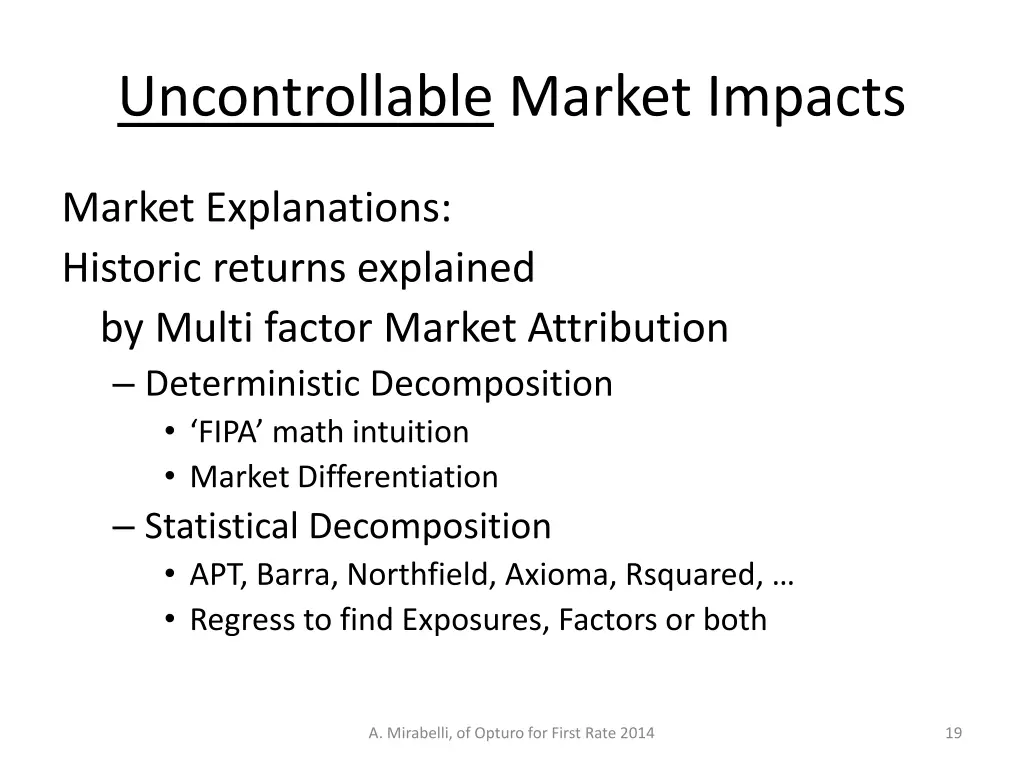 Uncontrollable Market Impacts

Market Explanations:
Historic returns explained
by Multi factor Market Attribution

– Deterministic Decomposition
• ‘FIPA’ math intuition
• Market Differentiation
– Statistical Decomposition
• APT, Barra, Northfield, Axioma, Rsquared, …
• Regress to find Exposures, Factors or both

A. Mirabelli, of Opturo for First Rate 2014

19